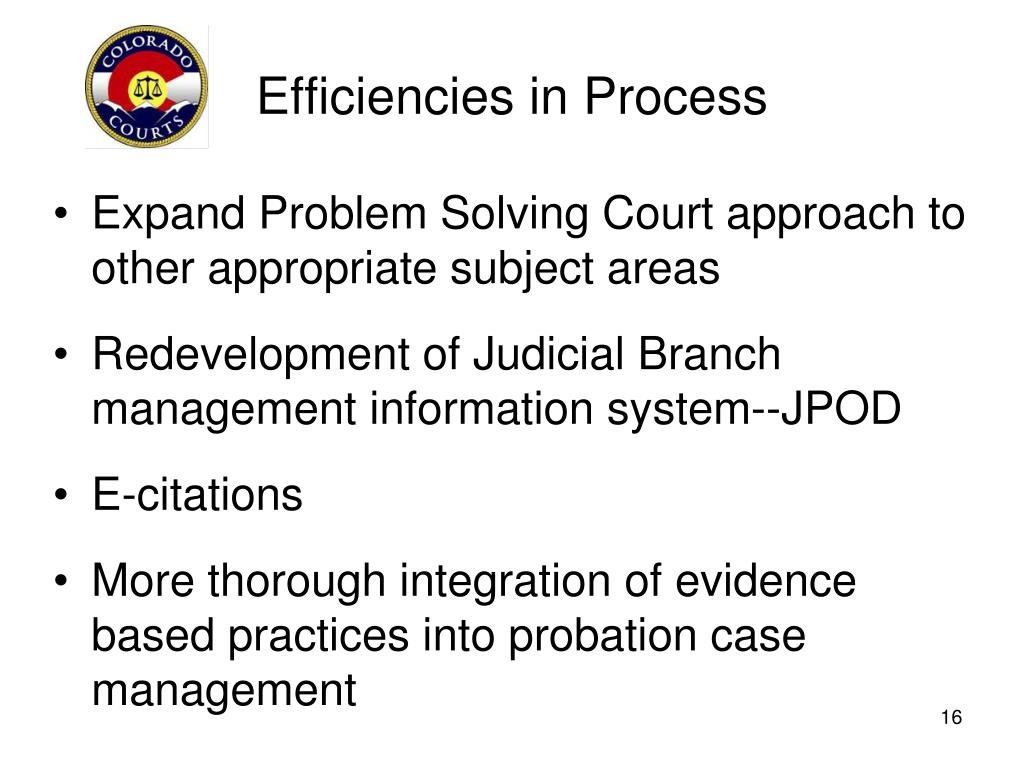 COLORADO COURTS

Efficiencies in Process

• Expand Problem Solving Court approach to other appropriate subject areas

• Redevelopment of Judicial Branch management information system--JPOD

• E-citations

• More thorough integration of evidence based practices into probation case management

16